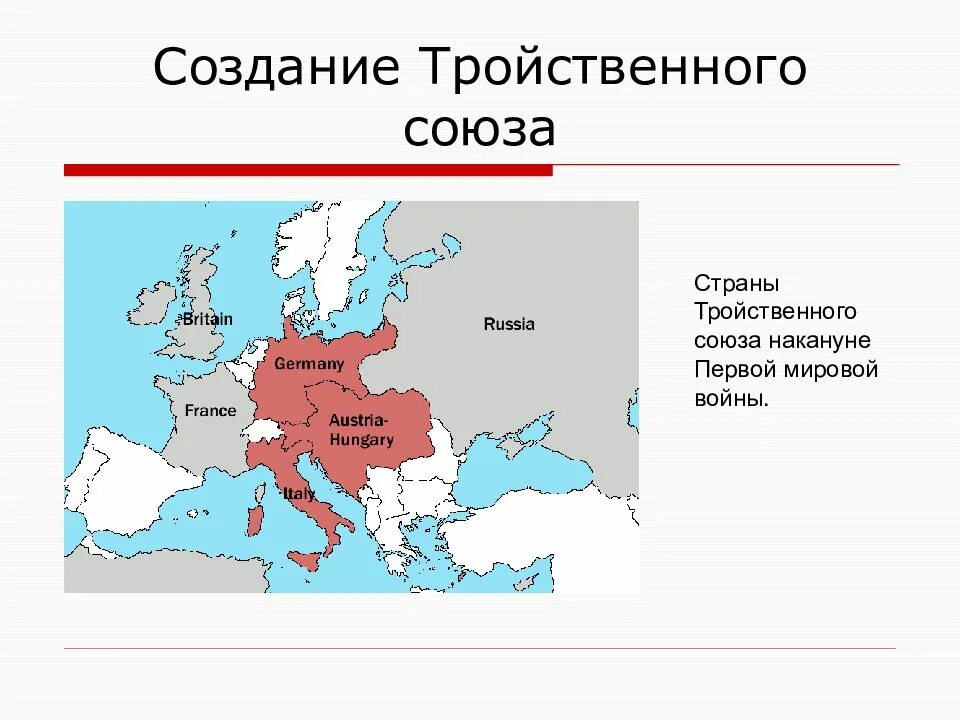 Создание Тройственного союза

Britain
Russia
Germany
France
Austria-Hungary
Italy

Страны Тройственного союза накануне Первой мировой войны.